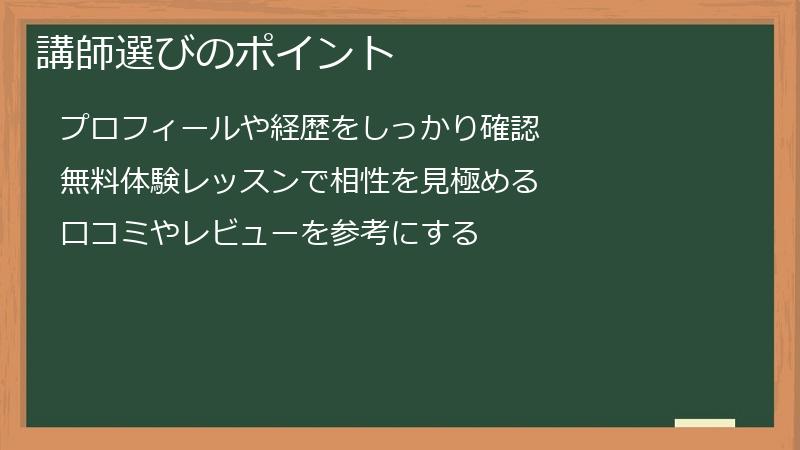 講師選びのポイント

プロフィールや経歴をしっかり確認

無料体験レッスンで相性を見極める

口コミやレビューを参考にする